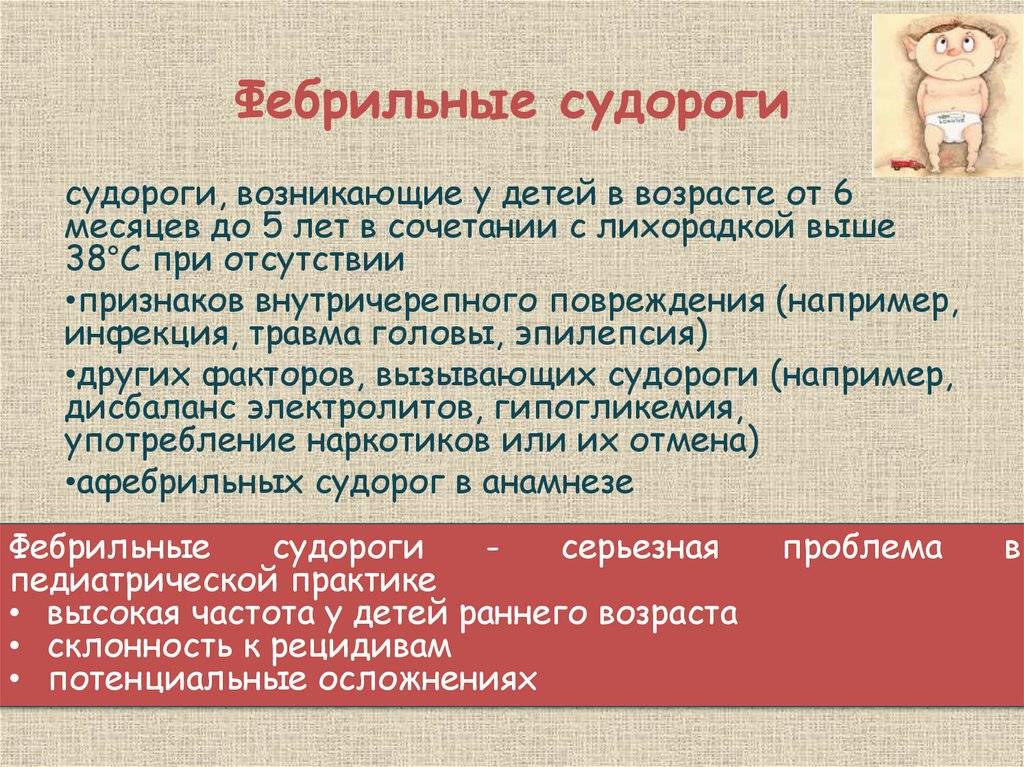 Фебрильные судороги

судороги, возникающие у детей в возрасте от 6 месяцев до 5 лет в сочетании с лихорадкой выше 38°С при отсутствии

•признаков внутричерепного повреждения (например, инфекция, травма головы, эпилепсия)

•других факторов, вызывающих судороги (например, дисбаланс электролитов, гипогликемия, употребление наркотиков или их отмена)

•афебрильных судорог в анамнезе

Фебрильные судороги - серьезная проблема в педиатрической практике
• высокая частота у детей раннего возраста
• склонность к рецидивам
• потенциальные осложнениях